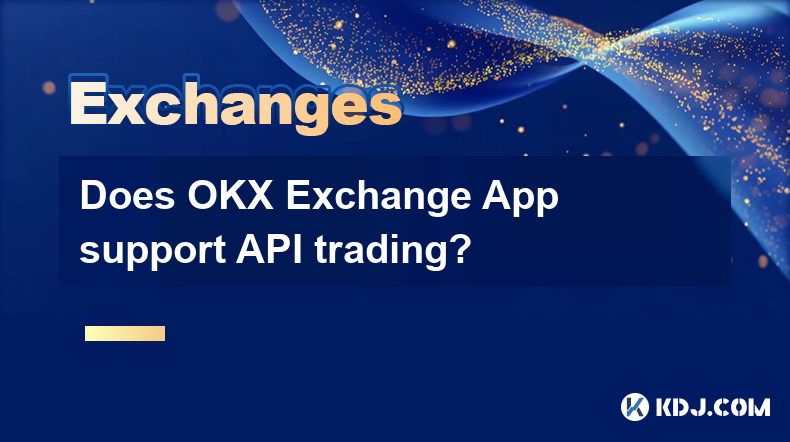 Exchanges

Does OKX Exchange App support API trading?

KDJ.COM